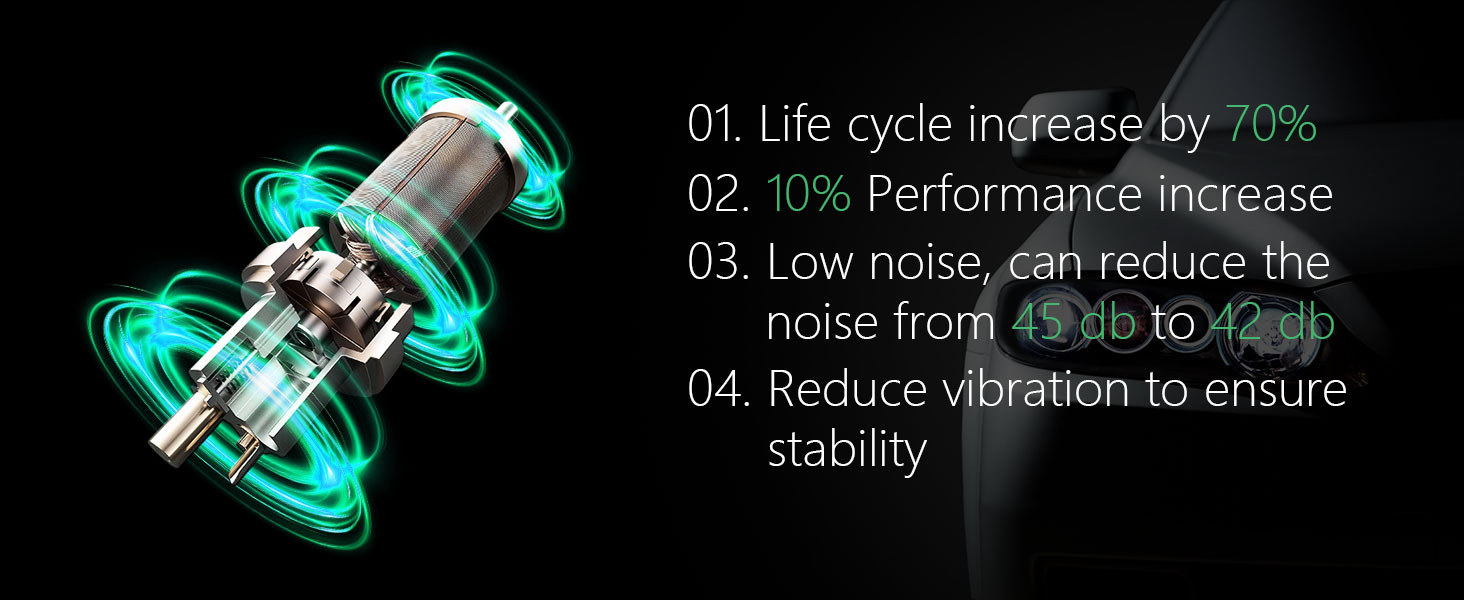 01. Life cycle increase by 70%
02. 10% Performance increase
03. Low noise, can reduce the noise from 45 db to 42 db
04. Reduce vibration to ensure stability